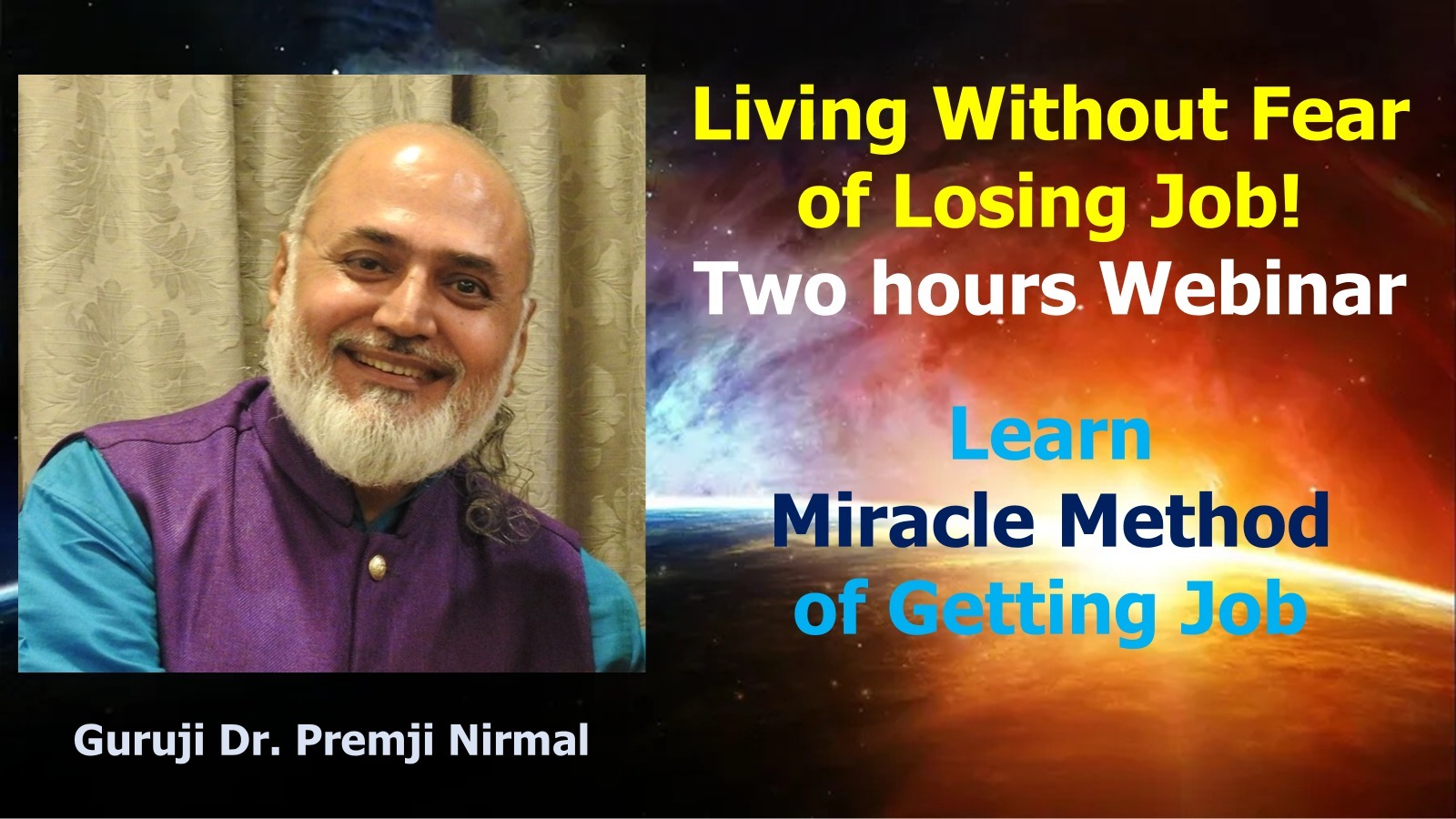 Living Without Fear of Losing Job!
Two hours Webinar

Learn
Miracle Method
of Getting Job

Guruji Dr. Premji Nirmal